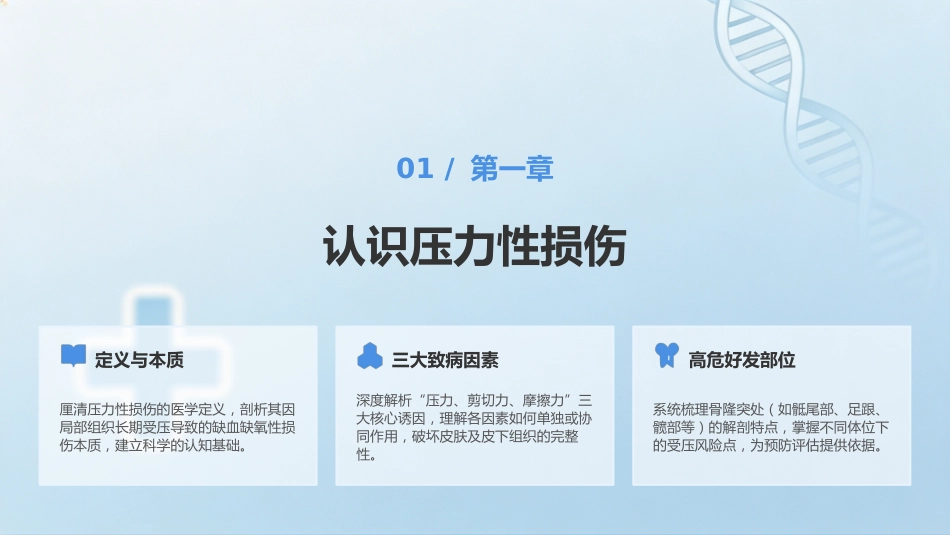 01 / 第一章

认识压力性损伤

定义与本质

厘清压力性损伤的医学定义，剖析其因局部组织长期受压导致的缺血缺氧性损伤本质，建立科学的认知基础。

三大致病因素

深度解析“压力、剪切力、摩擦力”三大核心诱因，理解各因素如何单独或协同作用，破坏皮肤及皮下组织的完整性。

高危好发部位

系统梳理骨隆突处（如骶尾部、足跟、髋部等）的解剖特点，掌握不同体位下的受压风险点，为预防评估提供依据。